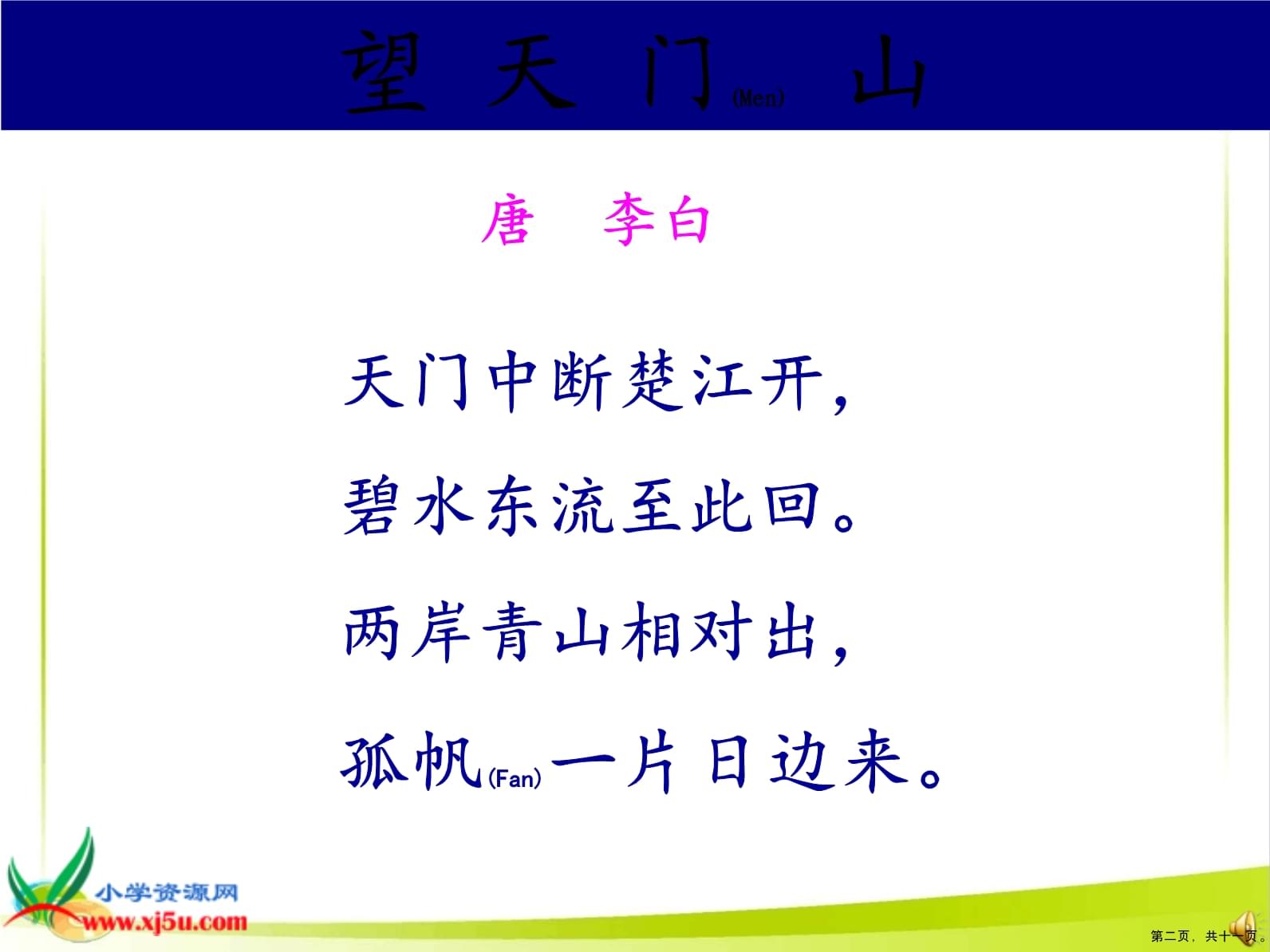 望 天 门(Men) 山

唐 李白

天门中断楚江开，
碧水东流至此回。
两岸青山相对出，
孤帆(Fan)一片日边来。

小学资源网
www.xj5u.com

第二页，共十一页。